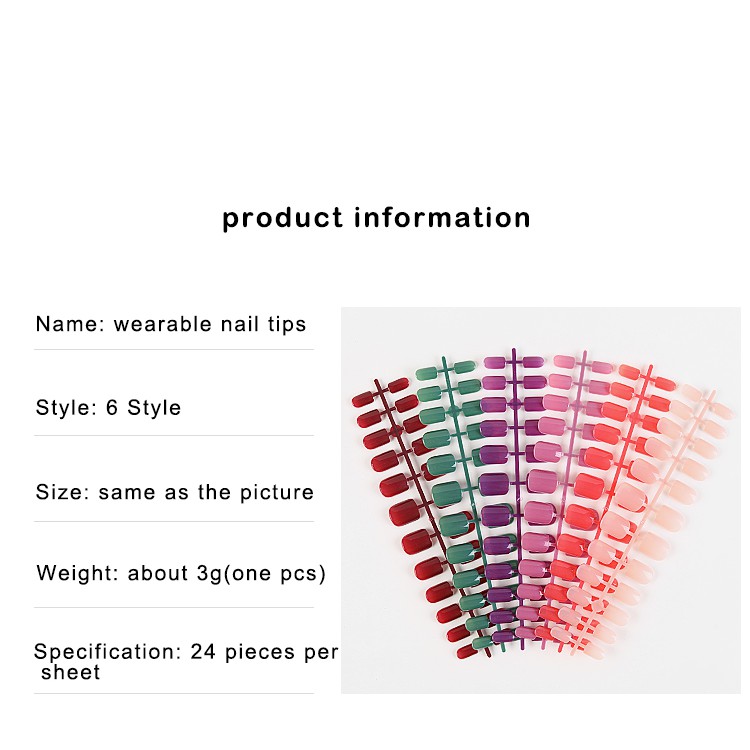 product information

Name: wearable nail tips

Style: 6 Style

Size: same as the picture

Weight: about 3g(one pcs)

Specification: 24 pieces per sheet